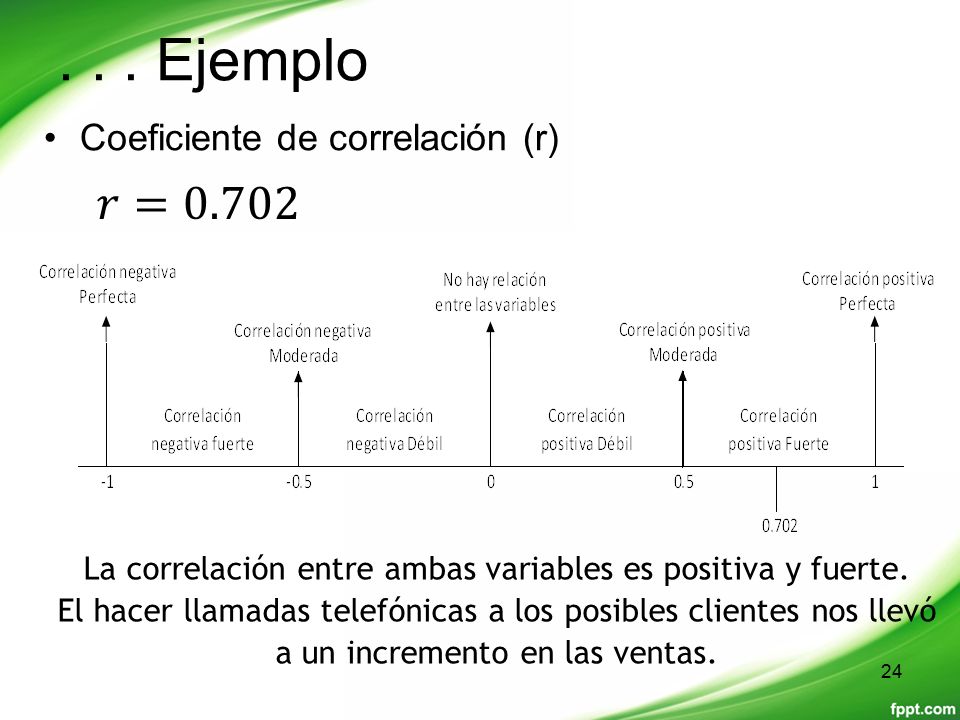 . . . Ejemplo

• Coeficiente de correlación (r)

$r = 0.702$

Correlación negativa Perfecta

Correlación negativa Moderada

No hay relación entre las variables

Correlación positiva Moderada

Correlación positiva Perfecta

Correlación negativa fuerte

Correlación negativa Débil

Correlación positiva Débil

Correlación positiva Fuerte

-1 -0.5 0 0.5 1

0.702

La correlación entre ambas variables es positiva y fuerte. El hacer llamadas telefónicas a los posibles clientes nos llevó a un incremento en las ventas.

24

fppt.com